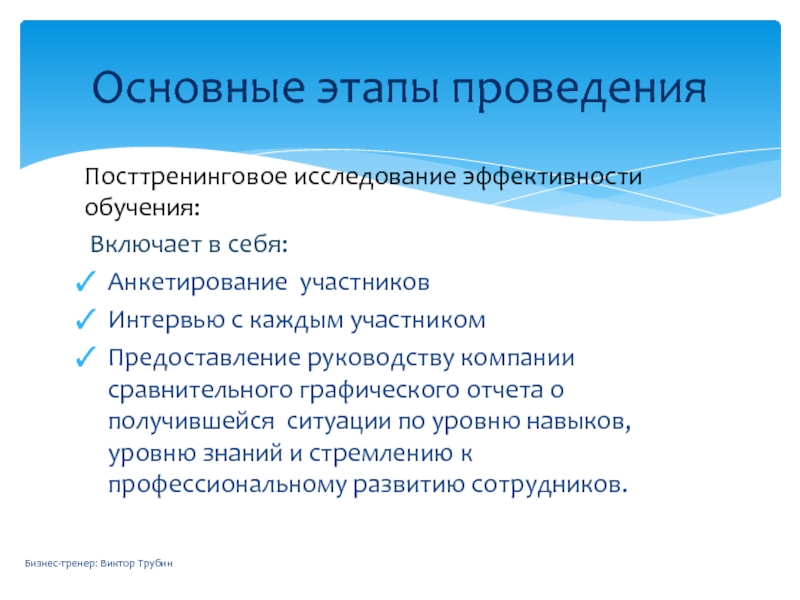 Основные этапы проведения

Посттренинговое исследование эффективности обучения:

Включает в себя:

✓ Анкетирование участников
✓ Интервью с каждым участником
✓ Предоставление руководству компании сравнительного графического отчета о получившейся ситуации по уровню навыков, уровню знаний и стремлению к профессиональному развитию сотрудников.

Бизнес-тренер: Виктор Трубин